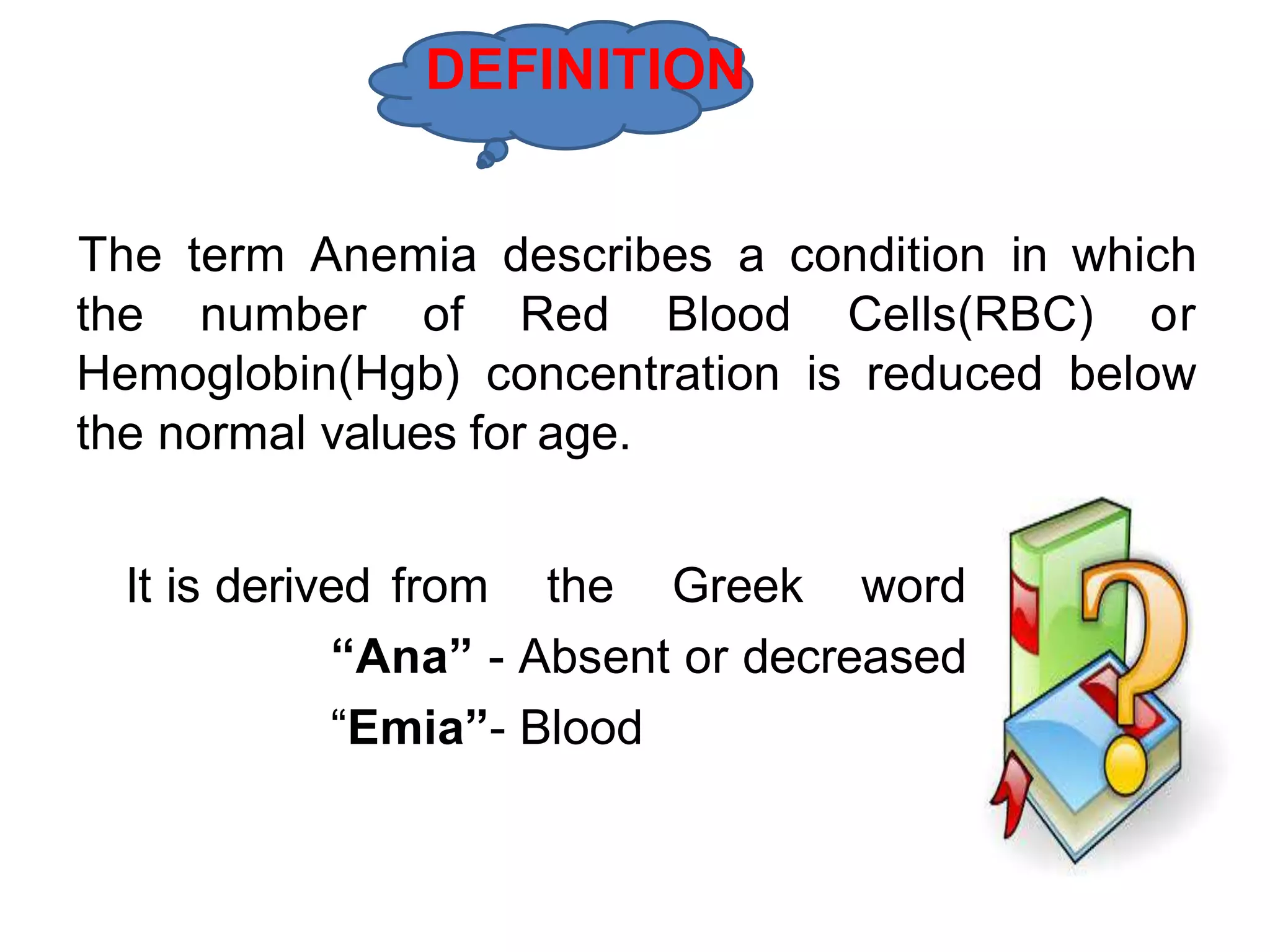 DEFINITION

The term Anemia describes a condition in which the number of Red Blood Cells(RBC) or Hemoglobin(Hgb) concentration is reduced below the normal values for age.

It is derived from the Greek word

“Ana” - Absent or decreased

“Emia”- Blood